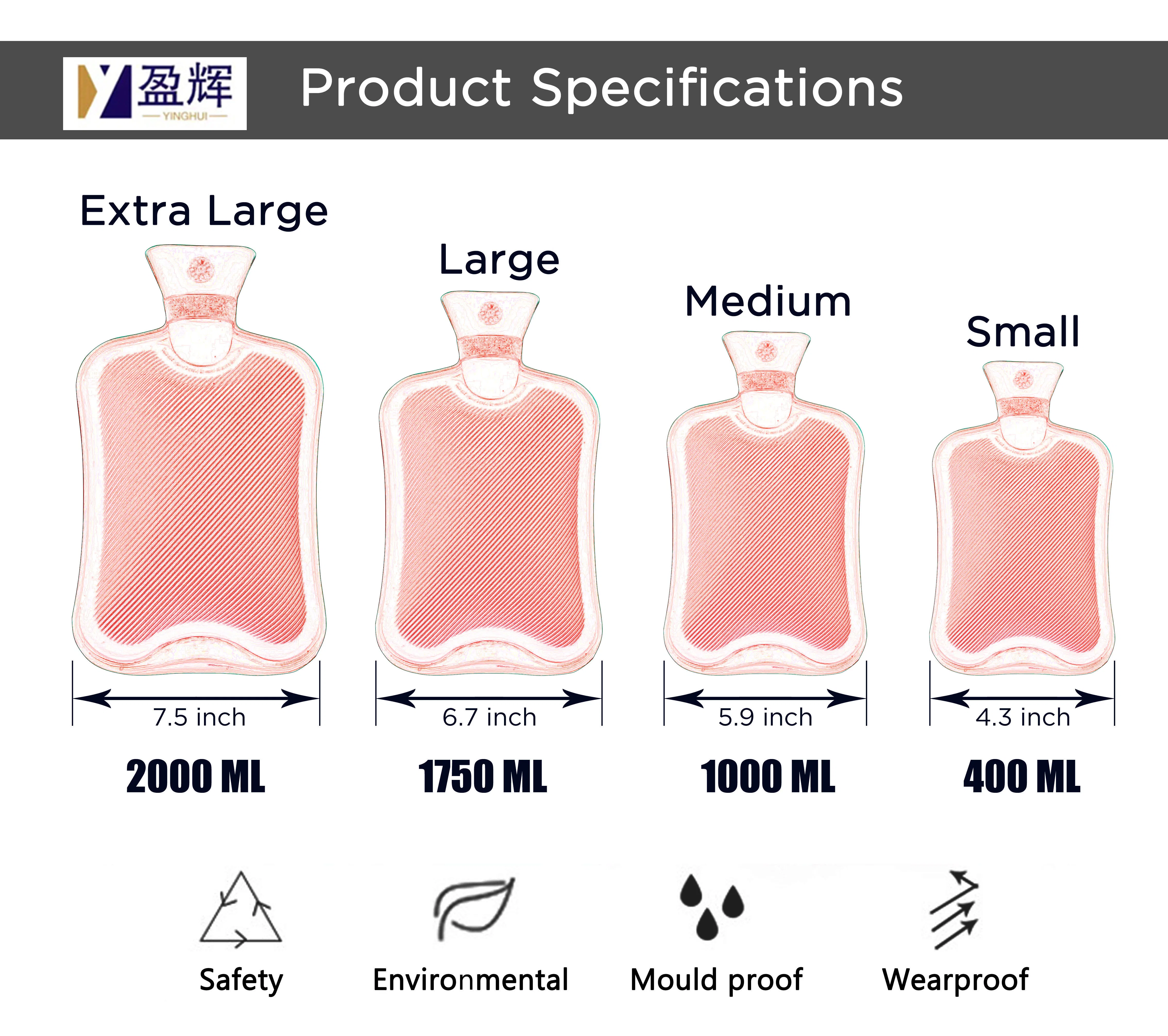 盈辉
YINGHUI

Product Specifications

Extra Large

Large

Medium

Small

7.5 inch

6.7 inch

5.9 inch

4.3 inch

2000 ML

1750 ML

1000 ML

400 ML

Safety

Environmental

Mould proof

Wearproof